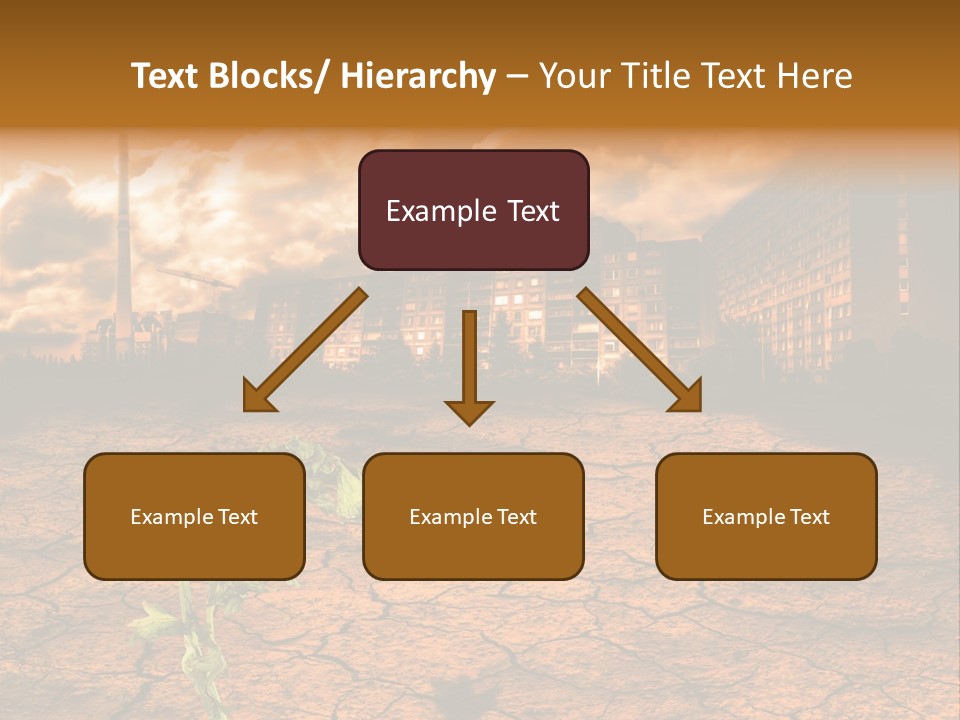 Text Blocks/ Hierarchy – Your Title Text Here

Example Text

Example Text

Example Text

Example Text